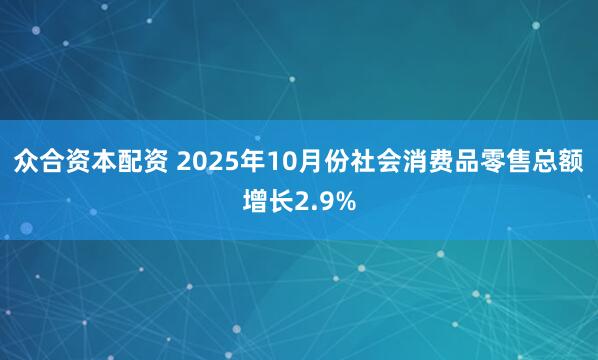 众合资本配资 2025年10月份社会消费品零售总额增长2.9%